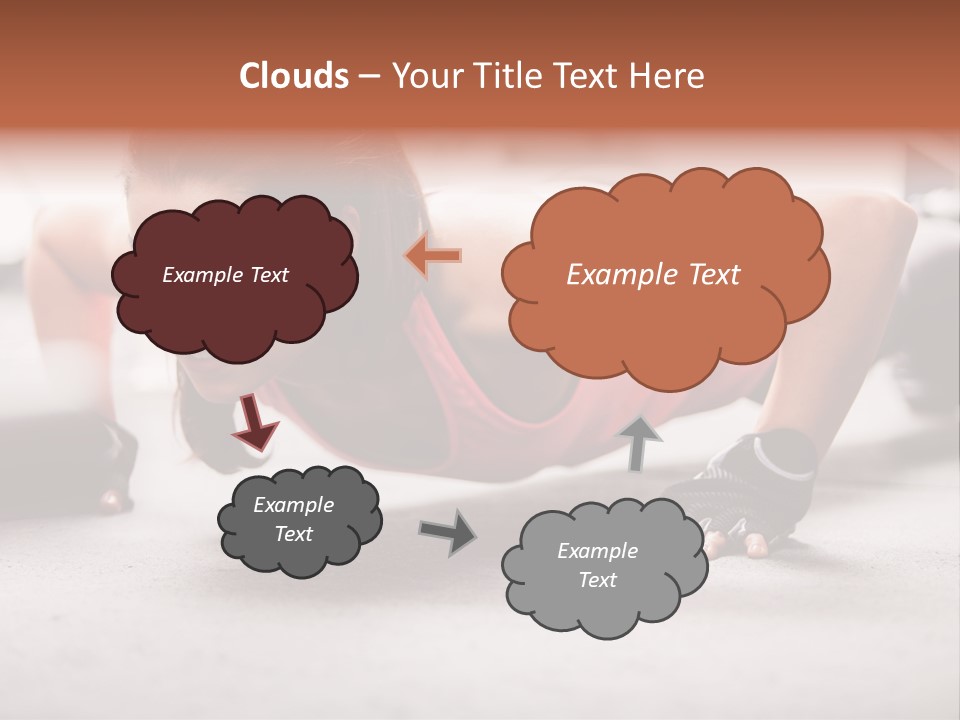 Clouds – Your Title Text Here

Example Text

Example Text

Example Text

Example Text